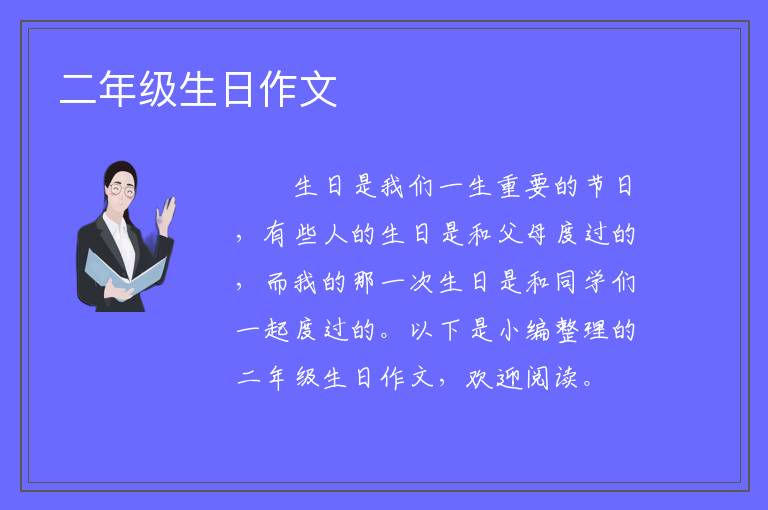 二年级生日作文

生日是我们一生重要的节日，有些人的生日是和父母度过的，而我的那一次生日是和同学们一起度过的。以下是小编整理的二年级生日作文，欢迎阅读。